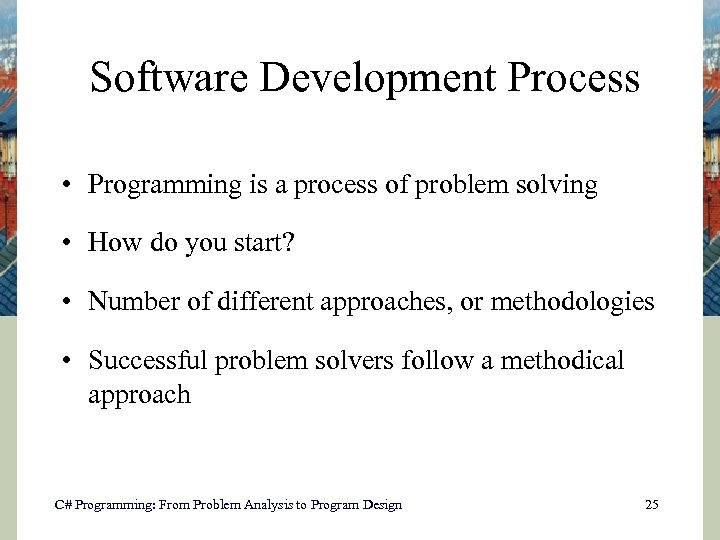 Software Development Process

• Programming is a process of problem solving

• How do you start?

• Number of different approaches, or methodologies

• Successful problem solvers follow a methodical approach

C# Programming: From Problem Analysis to Program Design

25